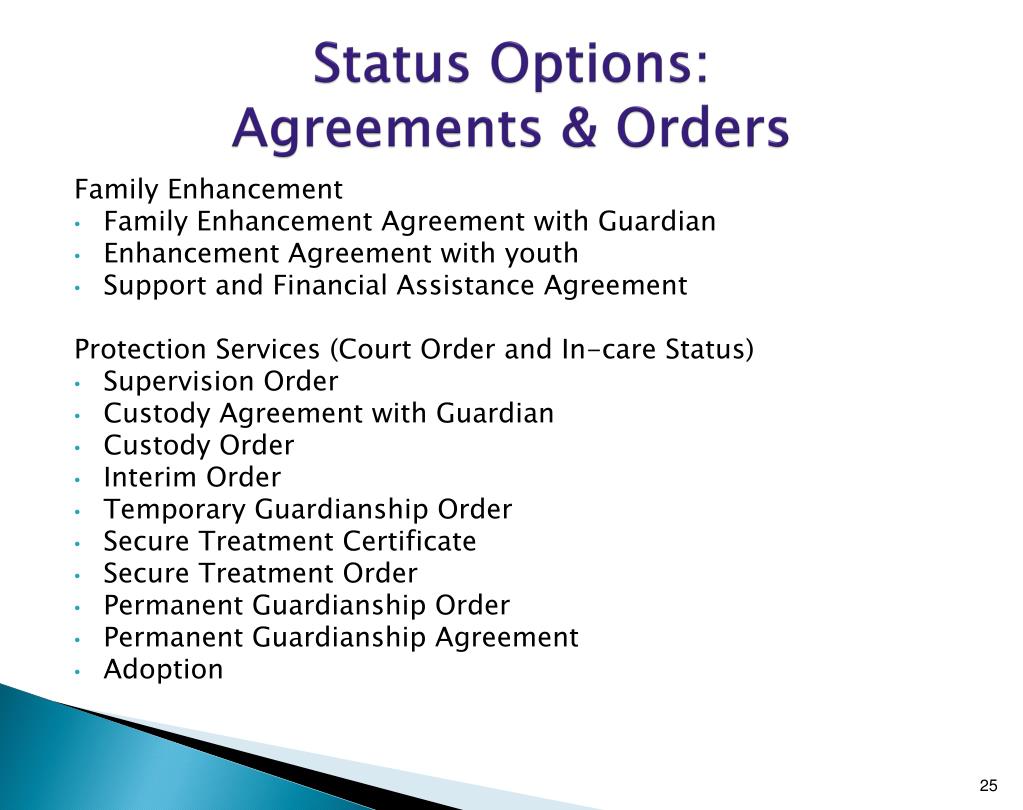 Status Options:
Agreements & Orders

Family Enhancement
• Family Enhancement Agreement with Guardian
• Enhancement Agreement with youth
• Support and Financial Assistance Agreement

Protection Services (Court Order and In-care Status)
• Supervision Order
• Custody Agreement with Guardian
• Custody Order
• Interim Order
• Temporary Guardianship Order
• Secure Treatment Certificate
• Secure Treatment Order
• Permanent Guardianship Order
• Permanent Guardianship Agreement
• Adoption

25